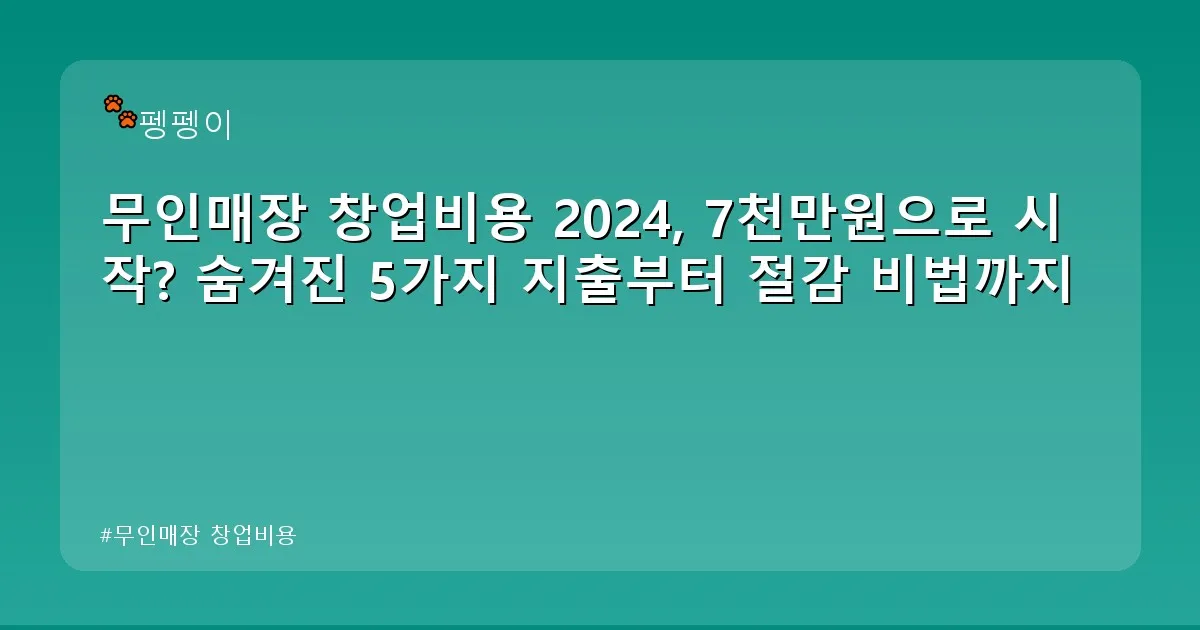 펭펭이

무인매장 창업비용 2024, 7천만원으로 시작? 숨겨진 5가지 지출부터 절감 비법까지

#무인매장 창업비용